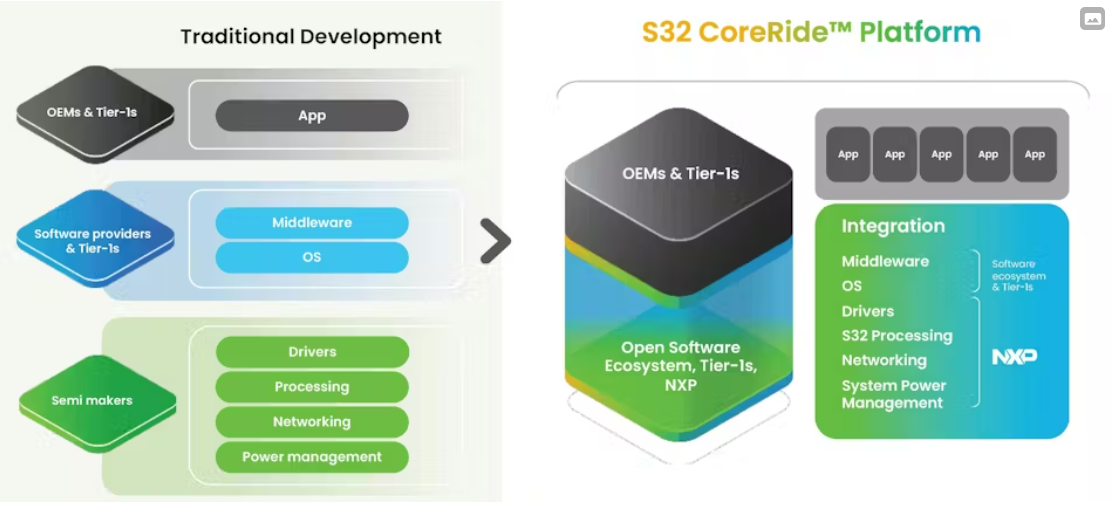 Traditional Development

OEMs & Tier-1s

App

Software providers & Tier-1s

Middleware

OS

Semi makers

Drivers

Processing

Networking

Power management

S32 CoreRide™ Platform

OEMs & Tier-1s

Open Software Ecosystem, Tier-1s, NXP

App App App App App

Integration

Middleware

OS

Software ecosystem & Tier-1s

Drivers

S32 Processing

Networking

System Power Management

NXP